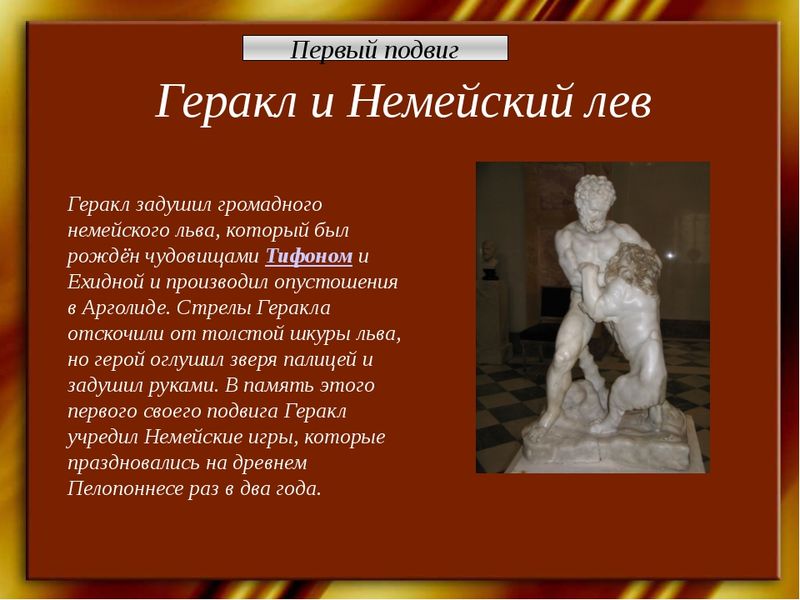 Первый подвиг

Геракл и Немейский лев

Геракл задушил громадного немейского льва, который был рождён чудовищами Тифоном и Ехидной и производил опустошения в Арголиде. Стрелы Геракла отскочили от толстой шкуры льва, но герой оглушил зверя палицей и задушил руками. В память этого первого своего подвига Геракл учредил Немейские игры, которые праздновались на древнем Пелопоннесе раз в два года.